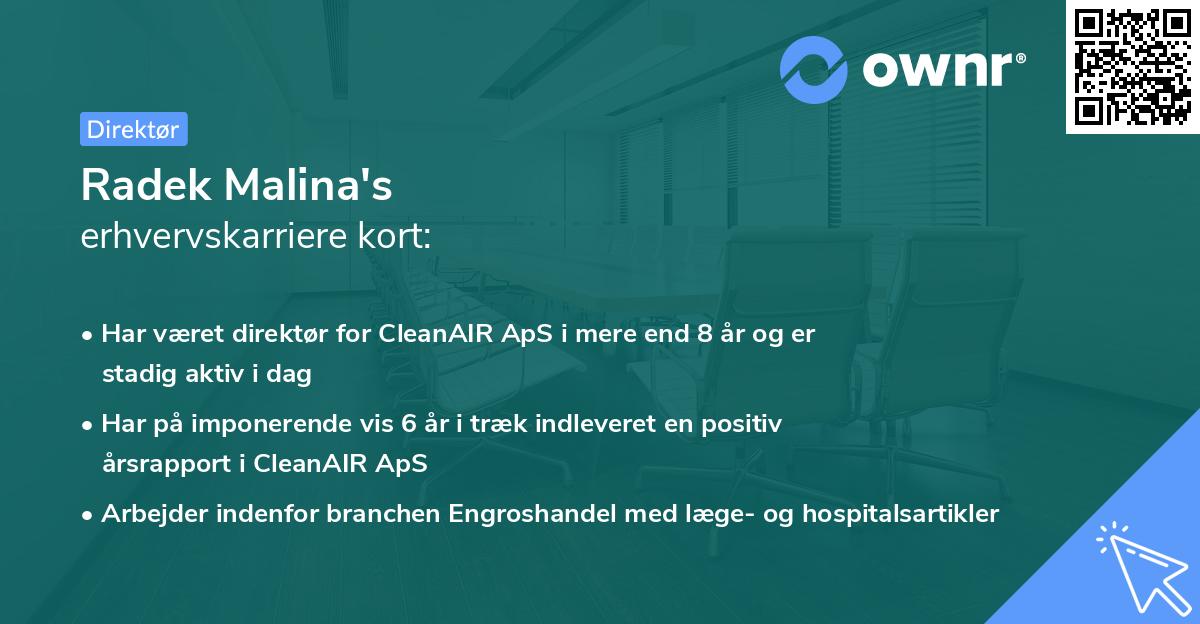 ownr®

Direktør

Radek Malina's
erhvervskarriere kort:

• Har været direktør for CleanAIR ApS i mere end 8 år og er stadig aktiv i dag

• Har på imponerende vis 6 år i træk indleveret en positiv årsrapport i CleanAIR ApS

• Arbejder indenfor branchen Engroshandel med læge- og hospitalsartikler